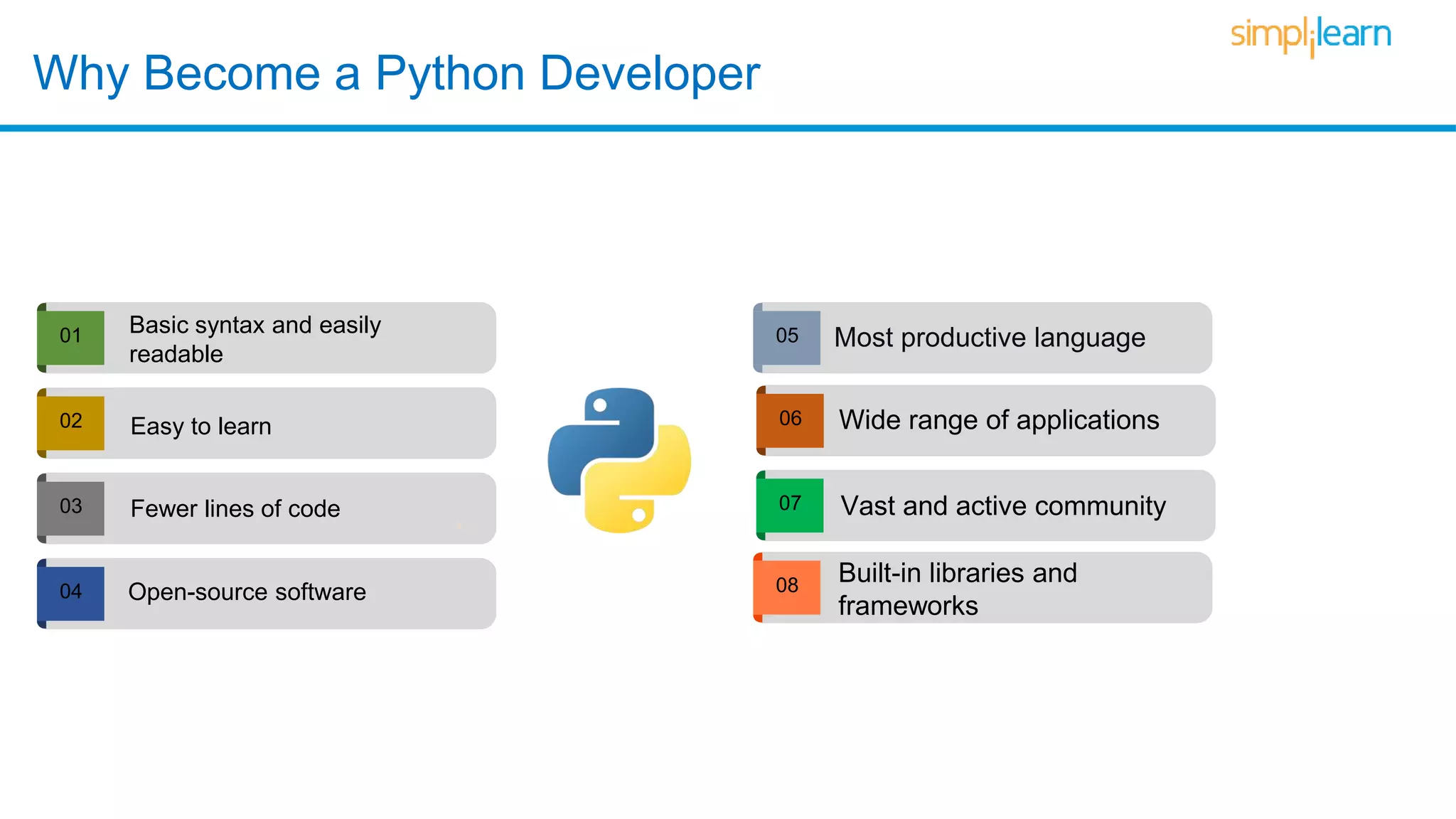 simplilearn

Why Become a Python Developer

01 Basic syntax and easily readable

02 Easy to learn

03 Fewer lines of code

04 Open-source software

05 Most productive language

06 Wide range of applications

07 Vast and active community

08 Built-in libraries and frameworks